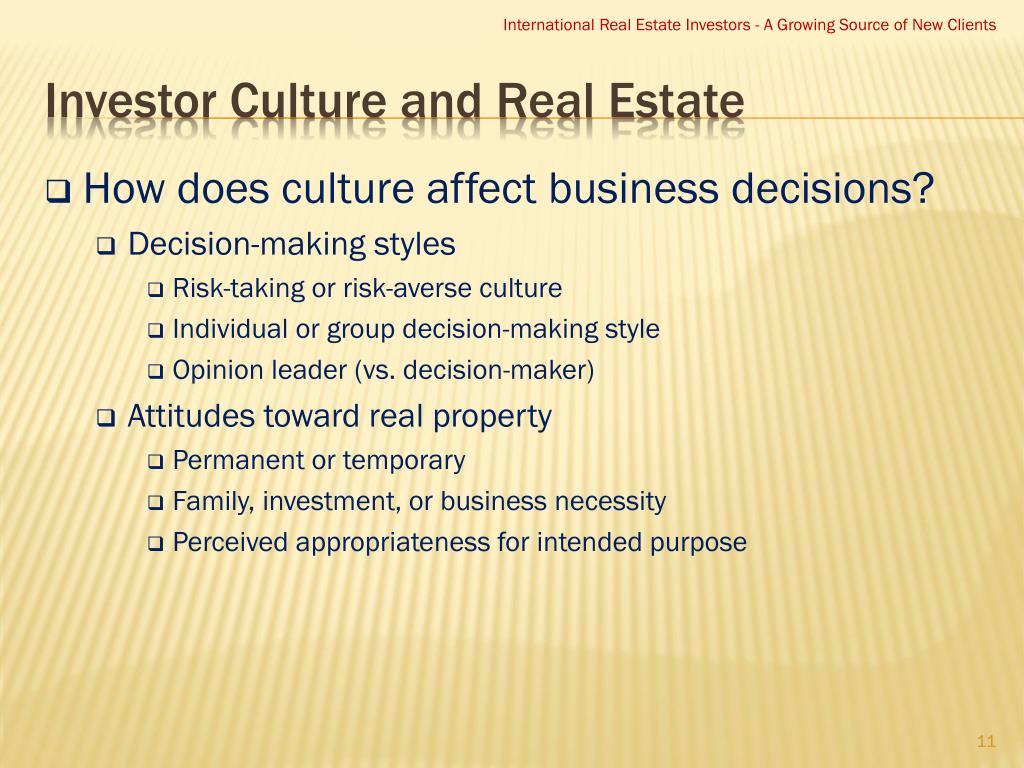 International Real Estate Investors - A Growing Source of New Clients

Investor Culture and Real Estate

❑ How does culture affect business decisions?

❑ Decision-making styles

❑ Risk-taking or risk-averse culture

❑ Individual or group decision-making style

❑ Opinion leader (vs. decision-maker)

❑ Attitudes toward real property

❑ Permanent or temporary

❑ Family, investment, or business necessity

❑ Perceived appropriateness for intended purpose

11